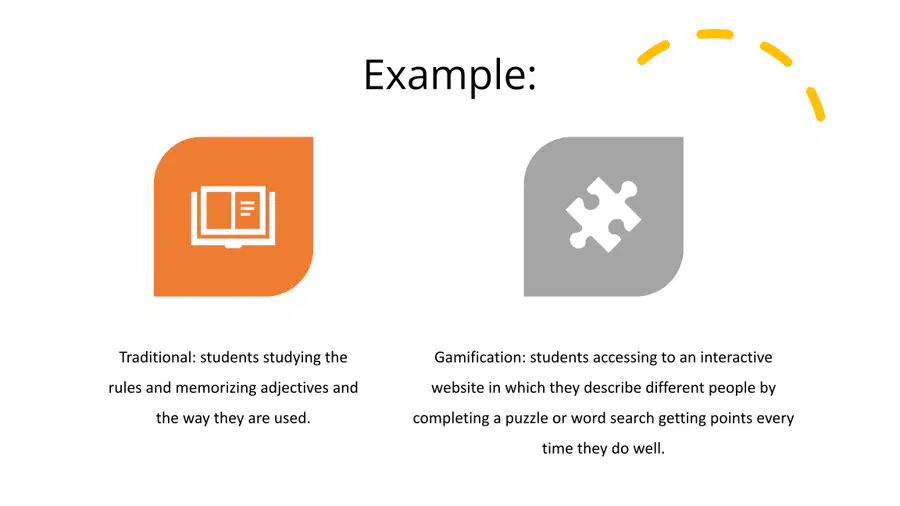 Example:

Traditional: students studying the rules and memorizing adjectives and the way they are used.

Gamification: students accessing to an interactive website in which they describe different people by completing a puzzle or word search getting points every time they do well.